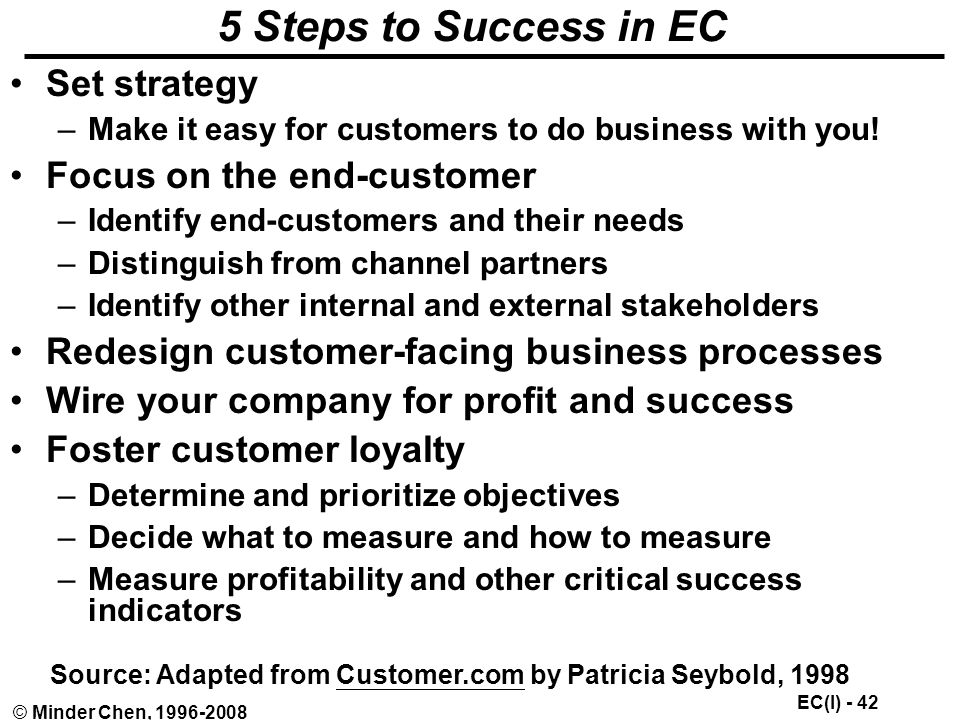 5 Steps to Success in EC

• Set strategy
– Make it easy for customers to do business with you!
• Focus on the end-customer
– Identify end-customers and their needs
– Distinguish from channel partners
– Identify other internal and external stakeholders
• Redesign customer-facing business processes
• Wire your company for profit and success
• Foster customer loyalty
– Determine and prioritize objectives
– Decide what to measure and how to measure
– Measure profitability and other critical success indicators

Source: Adapted from Customer.com by Patricia Seybold, 1998

© Minder Chen, 1996-2008

EC(I) - 42